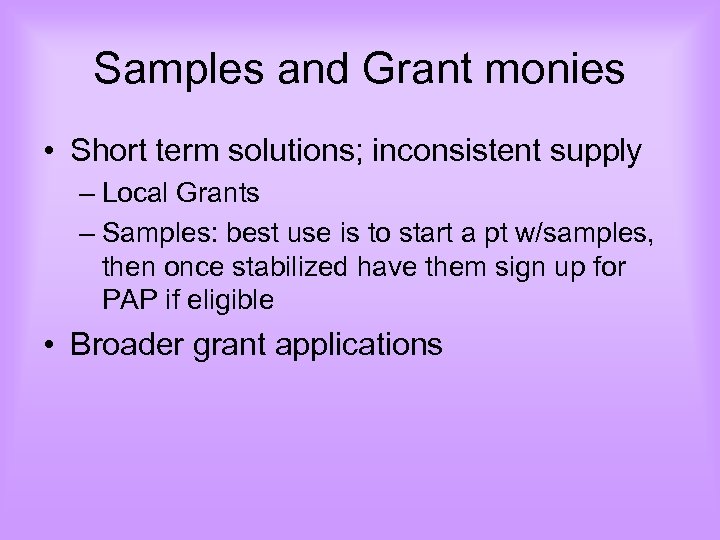 Samples and Grant monies

• Short term solutions; inconsistent supply
  – Local Grants
  – Samples: best use is to start a pt w/samples, then once stabilized have them sign up for PAP if eligible
• Broader grant applications